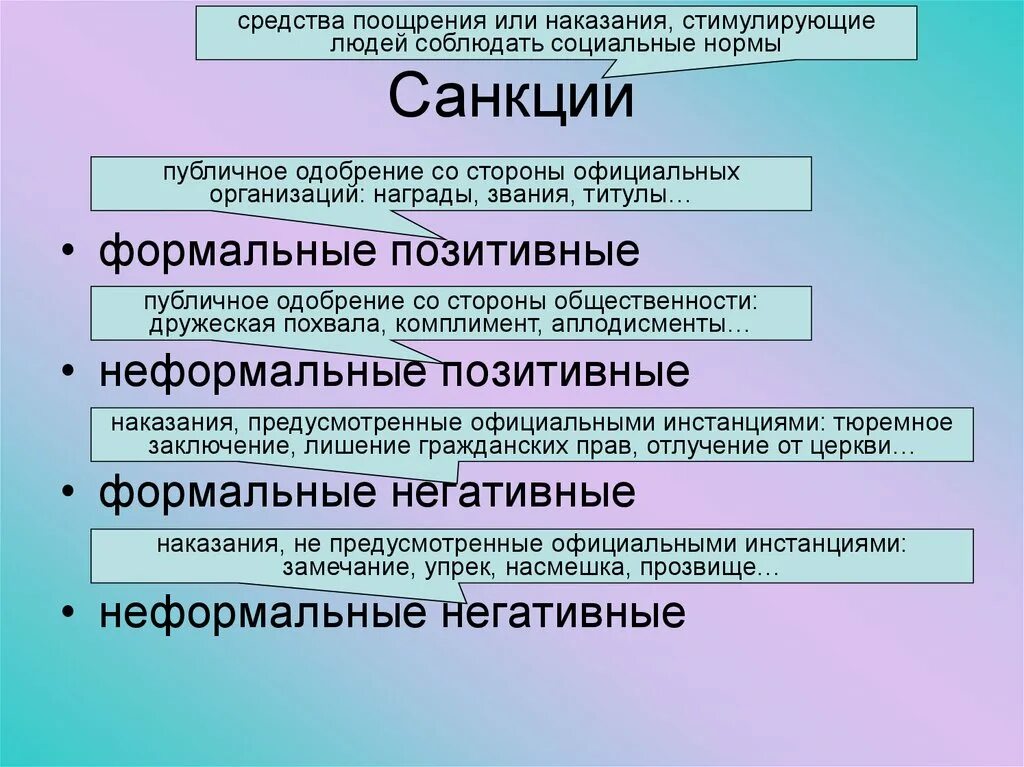 средства поощрения или наказания, стимулирующие людей соблюдать социальные нормы

Санкции

публичное одобрение со стороны официальных организаций: награды, звания, титулы…

• формальные позитивные

публичное одобрение со стороны общественности: дружеская похвала, комплимент, аплодисменты…

• неформальные позитивные

наказания, предусмотренные официальными инстанциями: тюремное заключение, лишение гражданских прав, отлучение от церкви…

• формальные негативные

наказания, не предусмотренные официальными инстанциями: замечание, упрек, насмешка, прозвище…

• неформальные негативные